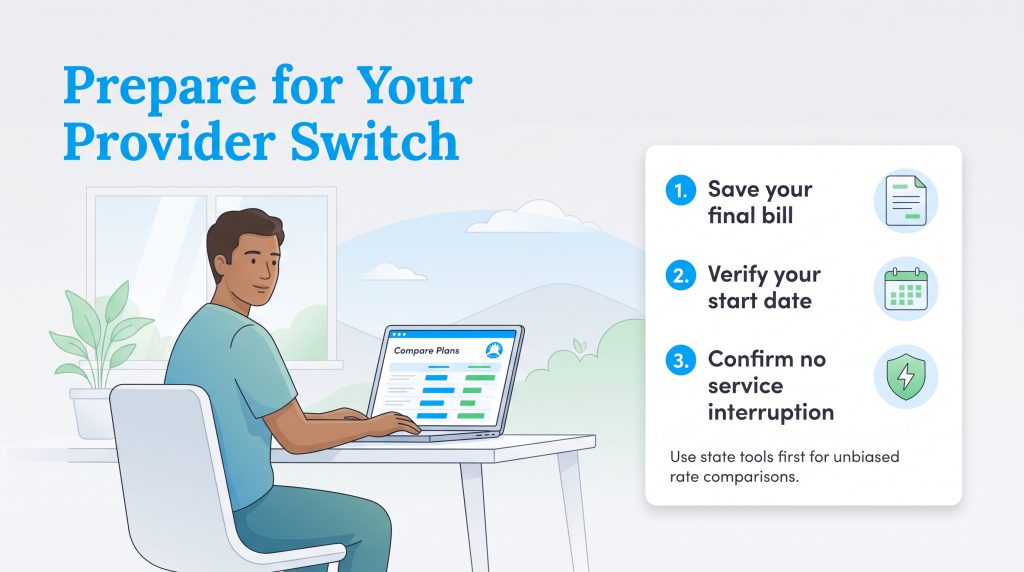 Prepare for Your Provider Switch

Compare Plans

1. Save your final bill

2. Verify your start date

3. Confirm no service interruption

Use state tools first for unbiased rate comparisons.